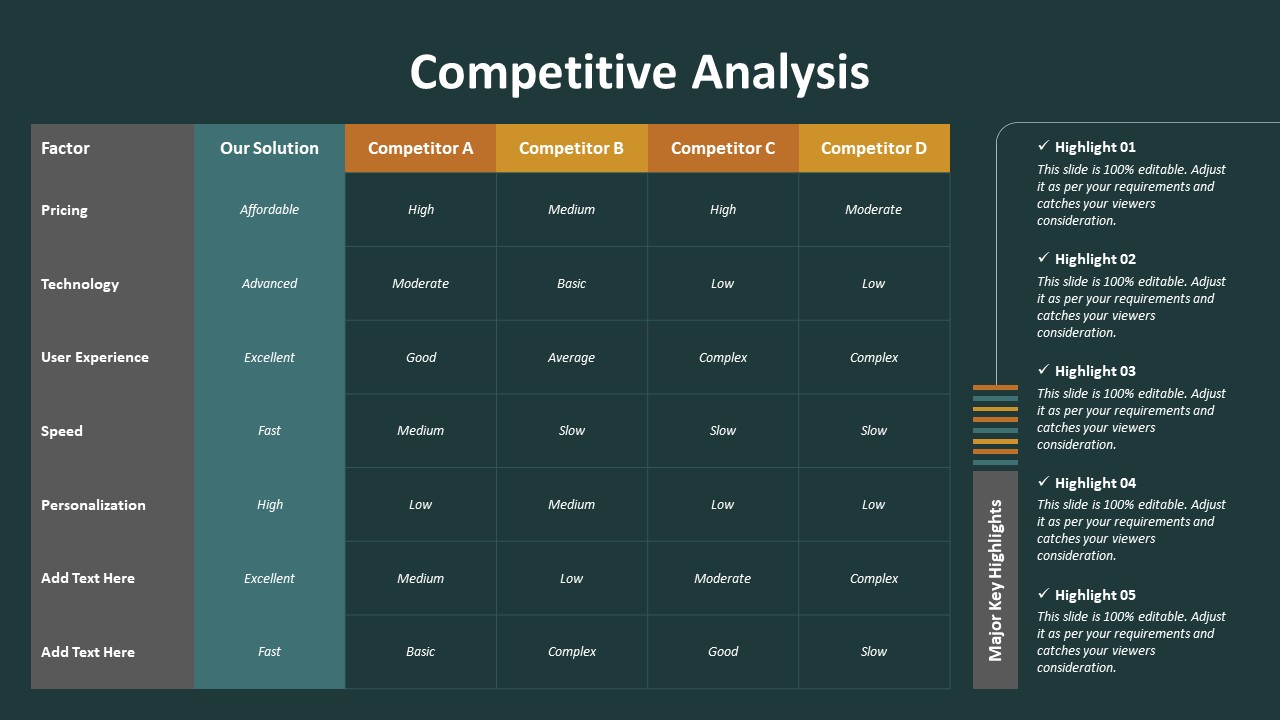 Competitive Analysis

| Factor | Our Solution | Competitor A | Competitor B | Competitor C | Competitor D |
|---|---|---|---|---|---|
| Pricing | Affordable | High | Medium | High | Moderate |
| Technology | Advanced | Moderate | Basic | Low | Low |
| User Experience | Excellent | Good | Average | Complex | Complex |
| Speed | Fast | Medium | Slow | Slow | Slow |
| Personalization | High | Low | Medium | Low | Low |
| Add Text Here | Excellent | Medium | Low | Moderate | Complex |
| Add Text Here | Fast | Basic | Complex | Good | Slow |

Major Key Highlights

✓ Highlight 01
This slide is 100% editable. Adjust it as per your requirements and catches your viewers consideration.

✓ Highlight 02
This slide is 100% editable. Adjust it as per your requirements and catches your viewers consideration.

✓ Highlight 03
This slide is 100% editable. Adjust it as per your requirements and catches your viewers consideration.

✓ Highlight 04
This slide is 100% editable. Adjust it as per your requirements and catches your viewers consideration.

✓ Highlight 05
This slide is 100% editable. Adjust it as per your requirements and catches your viewers consideration.